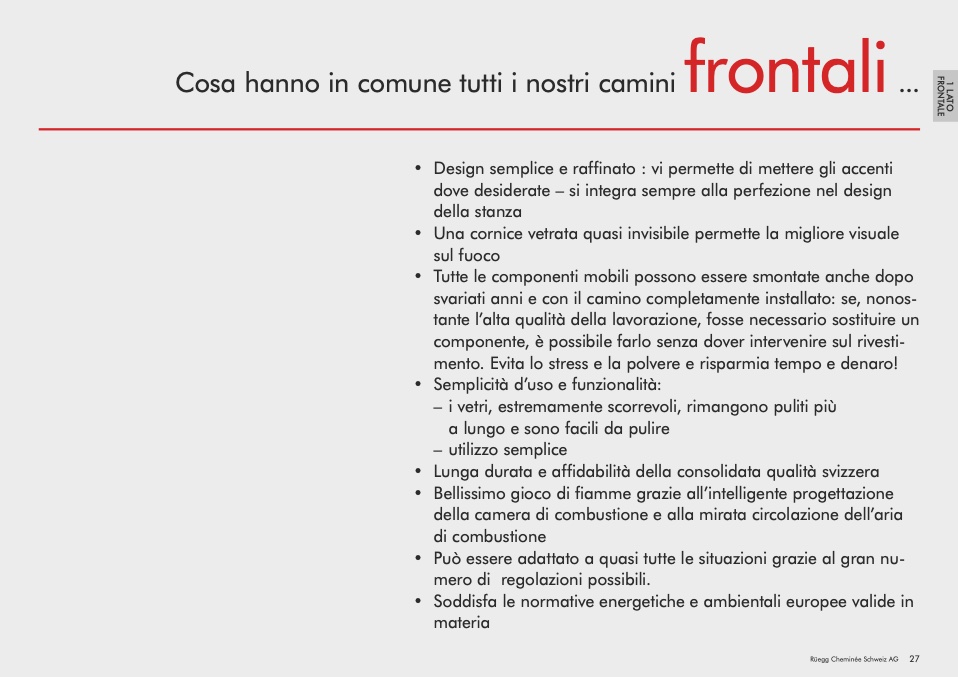 Cosa hanno in comune tutti i nostri camini frontali ...

1 LATO FRONTALE

• Design semplice e raffinato : vi permette di mettere gli accenti dove desiderate – si integra sempre alla perfezione nel design della stanza
• Una cornice vetrata quasi invisibile permette la migliore visuale sul fuoco
• Tutte le componenti mobili possono essere smontate anche dopo svariati anni e con il camino completamente installato: se, nonostante l'alta qualità della lavorazione, fosse necessario sostituire un componente, è possibile farlo senza dover intervenire sul rivestimento. Evita lo stress e la polvere e risparmia tempo e denaro!
• Semplicità d'uso e funzionalità:
– i vetri, estremamente scorrevoli, rimangono puliti più a lungo e sono facili da pulire
– utilizzo semplice
• Lunga durata e affidabilità della consolidata qualità svizzera
• Bellissimo gioco di fiamme grazie all'intelligente progettazione della camera di combustione e alla mirata circolazione dell'aria di combustione
• Può essere adattato a quasi tutte le situazioni grazie al gran numero di regolazioni possibili.
• Soddisfa le normative energetiche e ambientali europee valide in materia

Rüegg Cheminée Schweiz AG 27